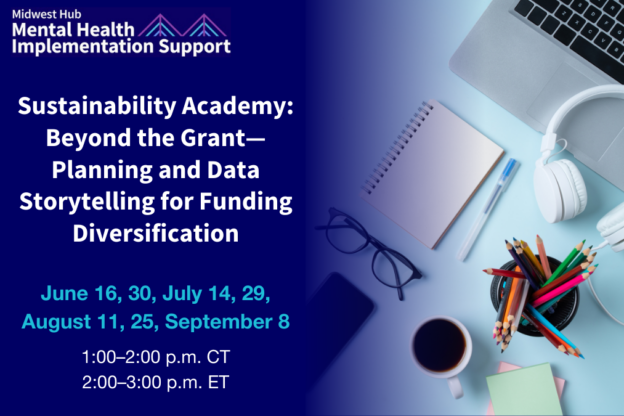 Midwest Hub
Mental Health Implementation Support

Sustainability Academy: Beyond the Grant— Planning and Data Storytelling for Funding Diversification

June 16, 30, July 14, 29, August 11, 25, September 8

1:00–2:00 p.m. CT
2:00–3:00 p.m. ET